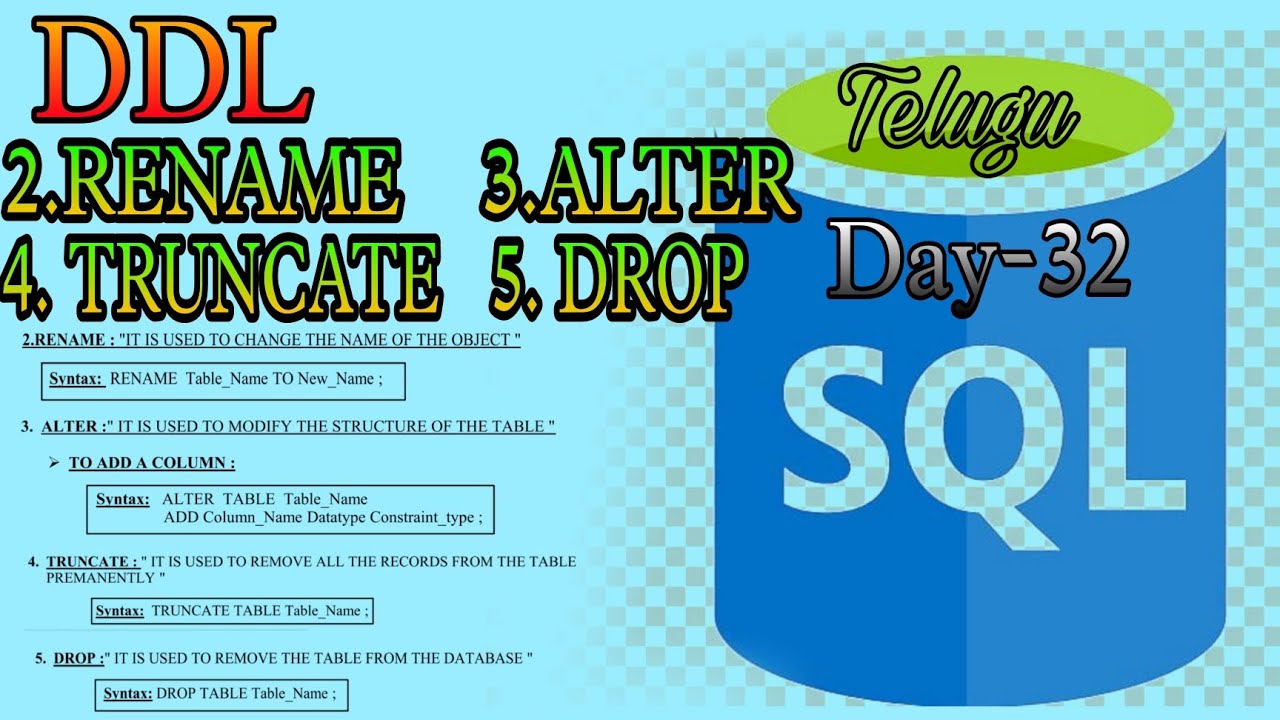 DDL

2.RENAME 3.ALTER

4. TRUNCATE 5. DROP

Telugu

Day-32

SQL

2.RENAME : "IT IS USED TO CHANGE THE NAME OF THE OBJECT "

Syntax: RENAME Table_Name TO New_Name ;

3. ALTER :" IT IS USED TO MODIFY THE STRUCTURE OF THE TABLE "

➢ TO ADD A COLUMN :

Syntax: ALTER TABLE Table_Name
ADD Column_Name Datatype Constraint_type ;

4. TRUNCATE : " IT IS USED TO REMOVE ALL THE RECORDS FROM THE TABLE PREMANENTLY "

Syntax: TRUNCATE TABLE Table_Name ;

5. DROP :" IT IS USED TO REMOVE THE TABLE FROM THE DATABASE "

Syntax: DROP TABLE Table_Name ;